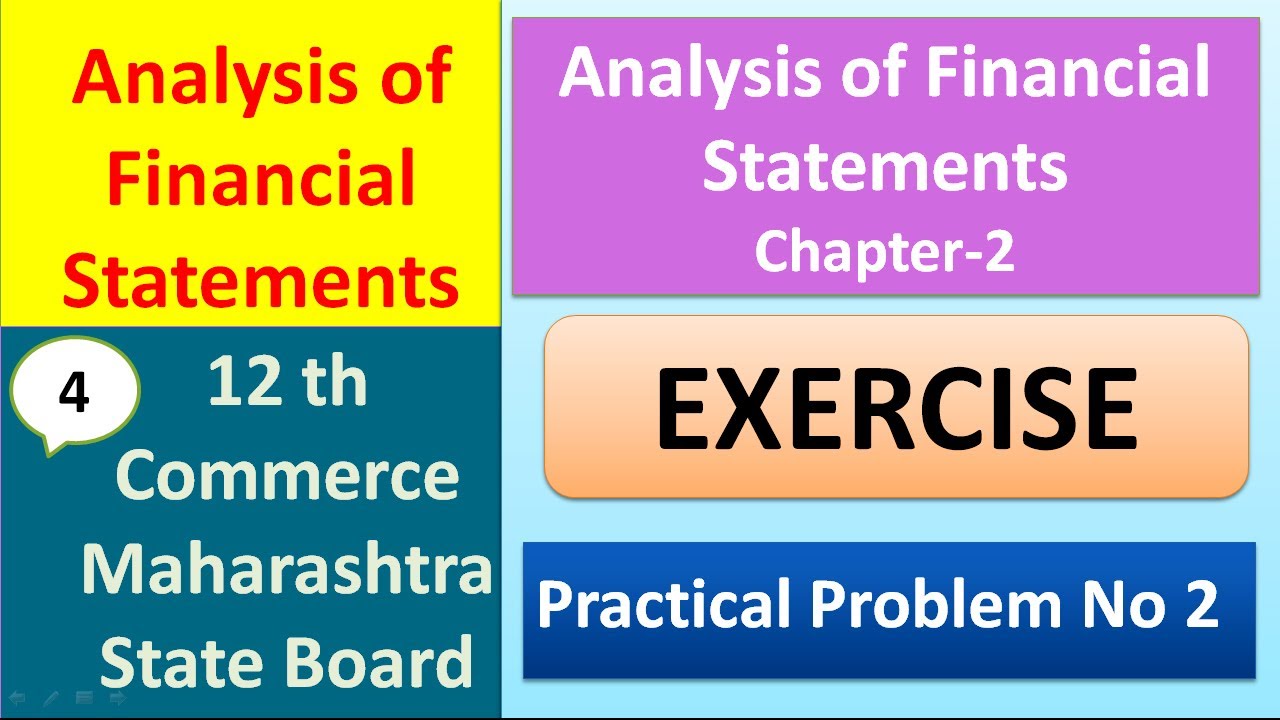 Analysis of Financial Statements

4

12 th Commerce Maharashtra State Board

Analysis of Financial Statements
Chapter-2

EXERCISE

Practical Problem No 2